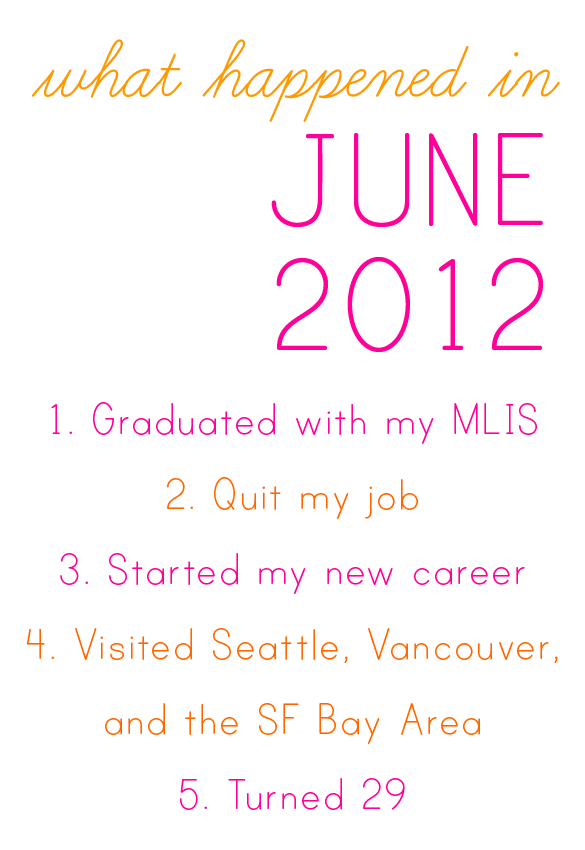 what happened in
JUNE
2012

1. Graduated with my MLIS
2. Quit my job
3. Started my new career
4. Visited Seattle, Vancouver, and the SF Bay Area
5. Turned 29